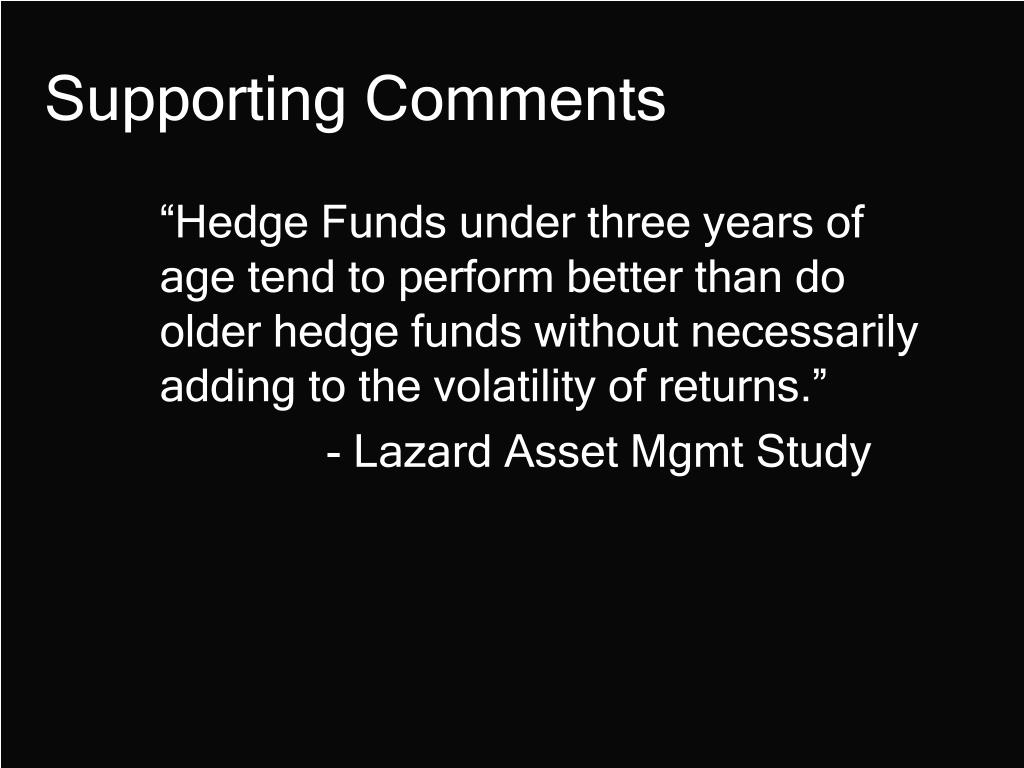 Supporting Comments

“Hedge Funds under three years of age tend to perform better than do older hedge funds without necessarily adding to the volatility of returns.”

- Lazard Asset Mgmt Study